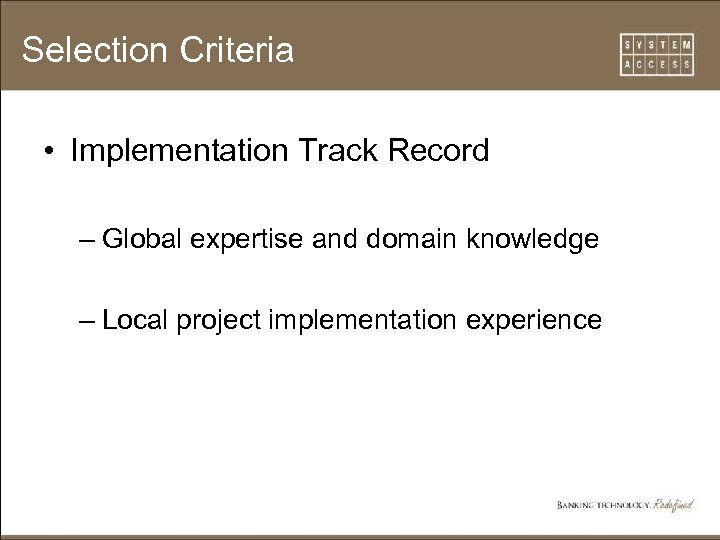 Selection Criteria

SYSTEM ACCESS

• Implementation Track Record

– Global expertise and domain knowledge

– Local project implementation experience

BANKING TECHNOLOGY. Redefined.